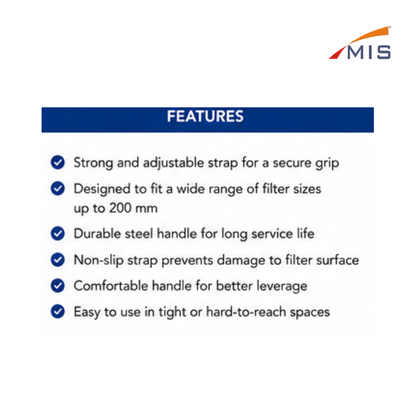 MIS

FEATURES

Strong and adjustable strap for a secure grip

Designed to fit a wide range of filter sizes up to 200 mm

Durable steel handle for long service life

Non-slip strap prevents damage to filter surface

Comfortable handle for better leverage

Easy to use in tight or hard-to-reach spaces